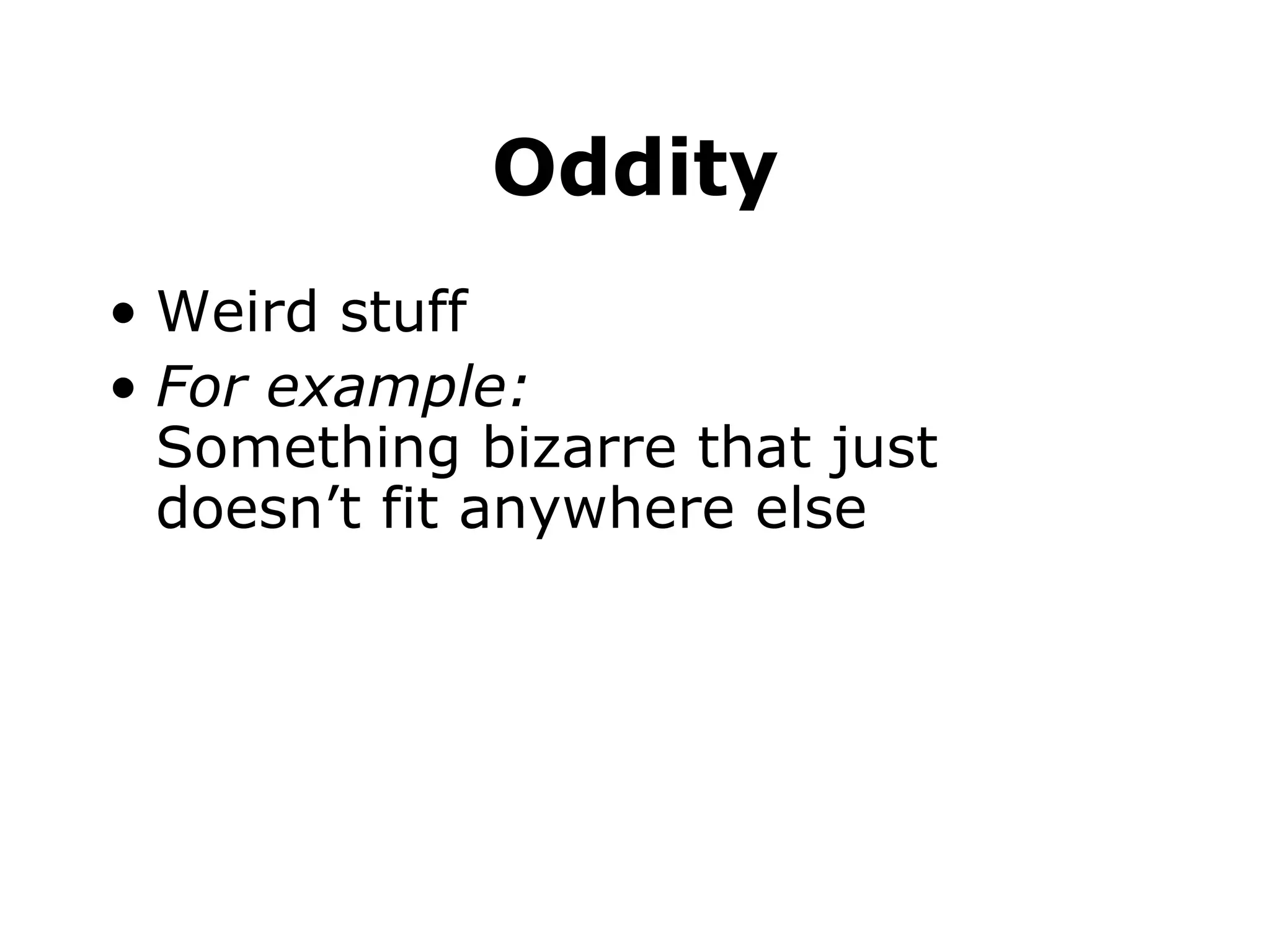 Oddity

• Weird stuff
• For example:
Something bizarre that just doesn’t fit anywhere else